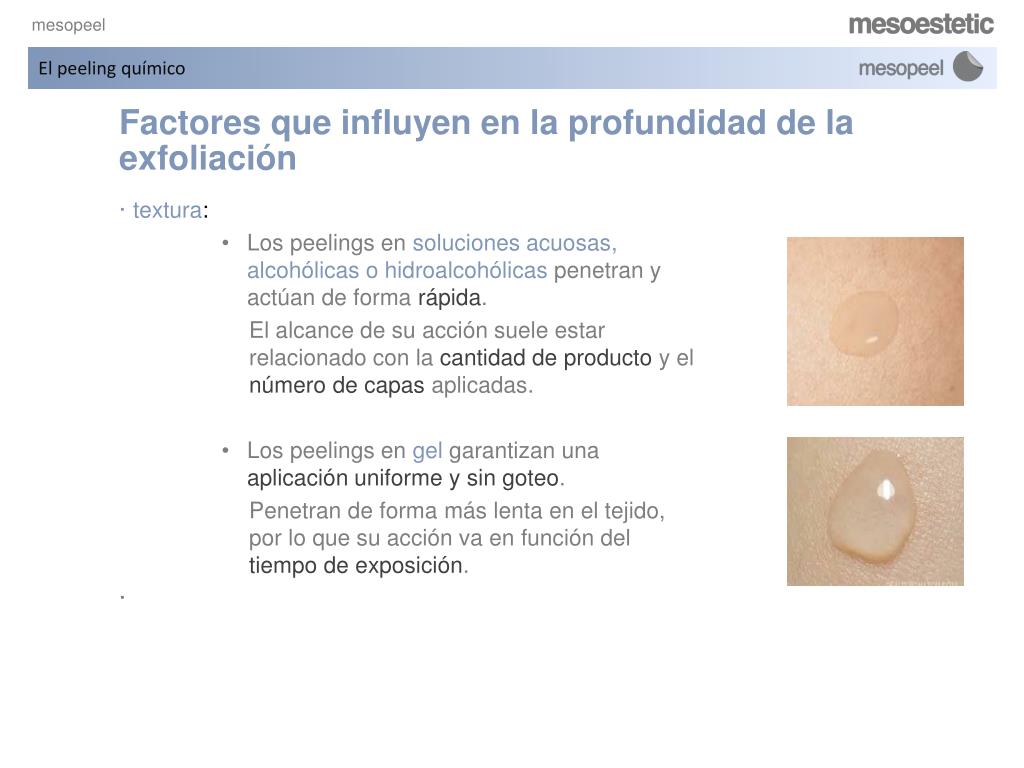 mesopeel

mesoestetic

El peeling químico

mesopeel

Factores que influyen en la profundidad de la exfoliación

· textura:

• Los peelings en soluciones acuosas, alcohólicas o hidroalcohólicas penetran y actúan de forma rápida.

El alcance de su acción suele estar relacionado con la cantidad de producto y el número de capas aplicadas.

• Los peelings en gel garantizan una aplicación uniforme y sin goteo.

Penetran de forma más lenta en el tejido, por lo que su acción va en función del tiempo de exposición.

·